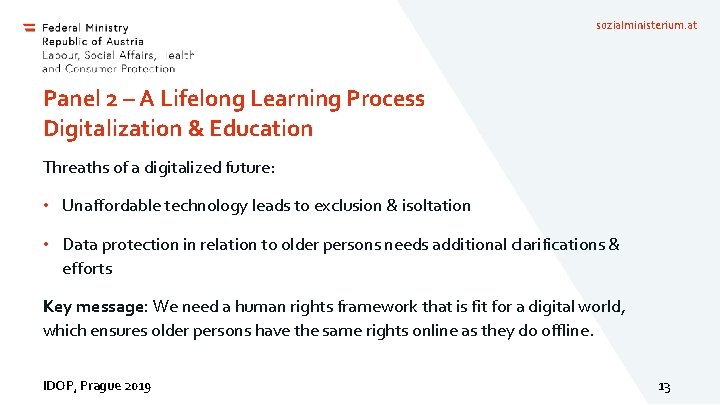 Federal Ministry
Republic of Austria
Labour, Social Affairs, Health
and Consumer Protection

sozialministerium.at

Panel 2 – A Lifelong Learning Process
Digitalization & Education

Threaths of a digitalized future:

• Unaffordable technology leads to exclusion & isoltation

• Data protection in relation to older persons needs additional clarifications & efforts

Key message: We need a human rights framework that is fit for a digital world, which ensures older persons have the same rights online as they do offline.

IDOP, Prague 2019

13